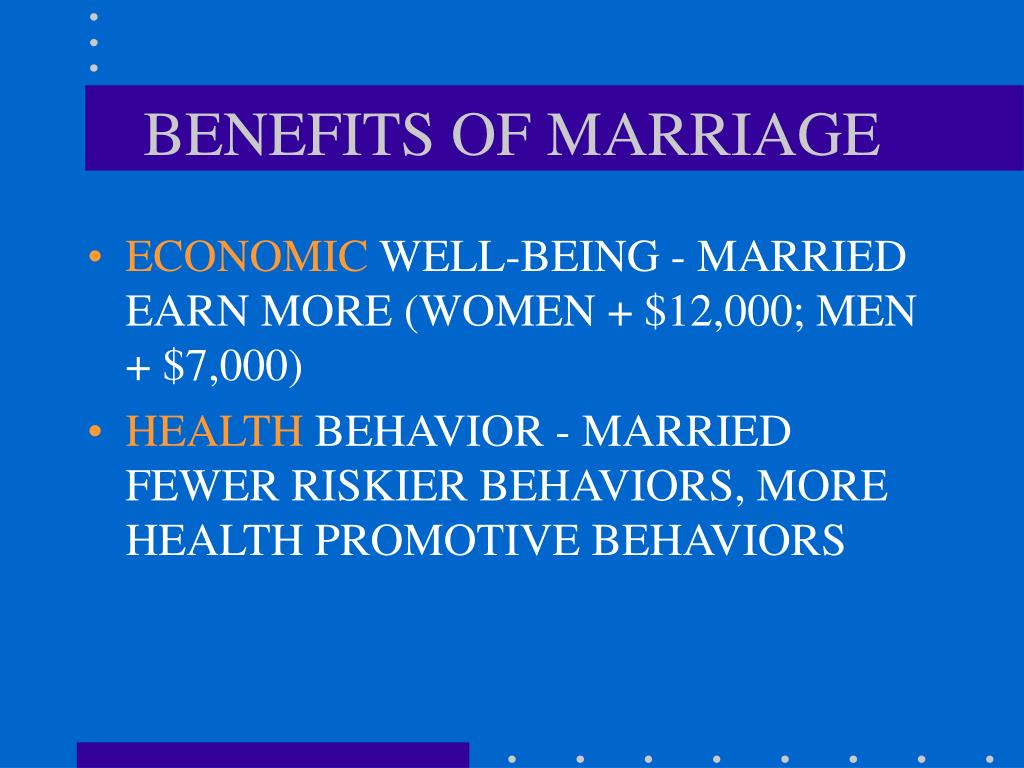 BENEFITS OF MARRIAGE

• ECONOMIC WELL-BEING - MARRIED EARN MORE (WOMEN + \$12,000; MEN + \$7,000)

• HEALTH BEHAVIOR - MARRIED FEWER RISKIER BEHAVIORS, MORE HEALTH PROMOTIVE BEHAVIORS